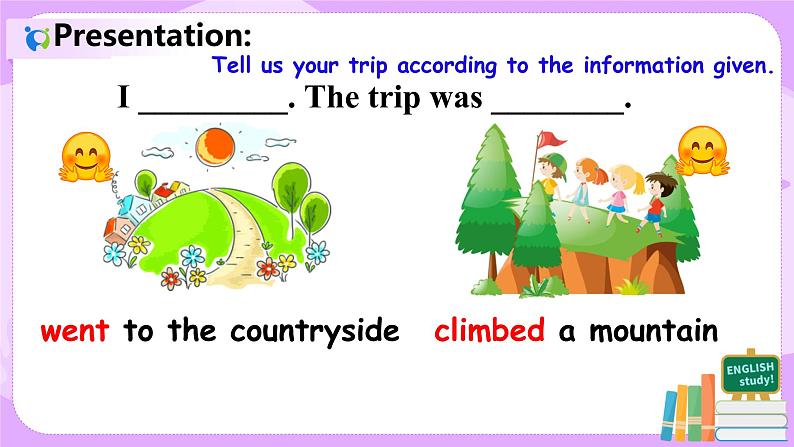 Presentation:

Tell us your trip according to the information given.

I _________. The trip was ________.

went to the countryside

climbed a mountain

ENGLISH study!